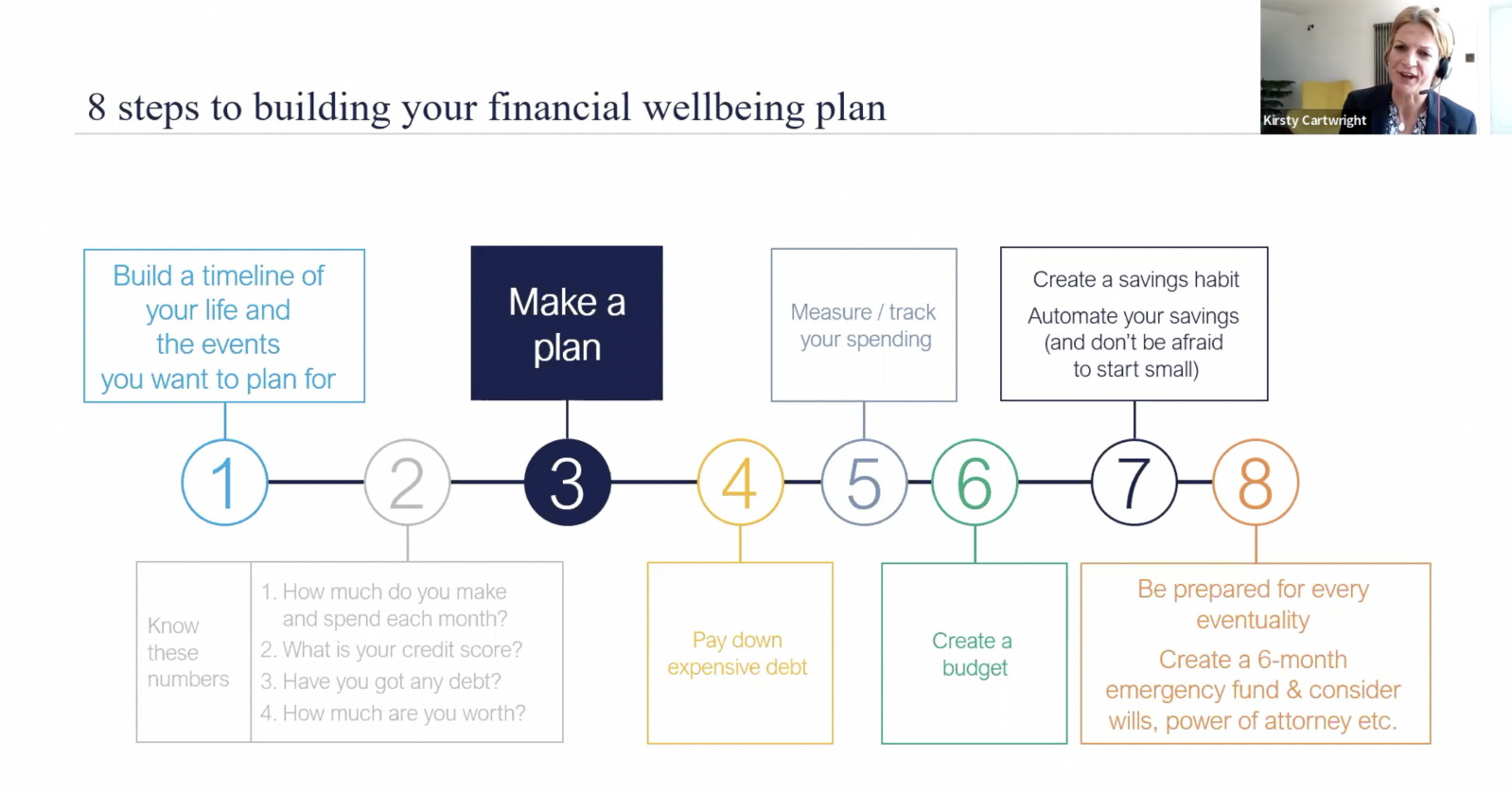 8 steps to building your financial wellbeing plan

Kirsty Cartwright

Build a timeline of your life and the events you want to plan for

Make a plan

Measure / track your spending

Create a savings habit

Automate your savings (and don't be afraid to start small)

1

2

3

4

5

6

7

8

Know these numbers

1. How much do you make and spend each month?
2. What is your credit score?
3. Have you got any debt?
4. How much are you worth?

Pay down expensive debt

Create a budget

Be prepared for every eventuality

Create a 6-month emergency fund & consider wills, power of attorney etc.